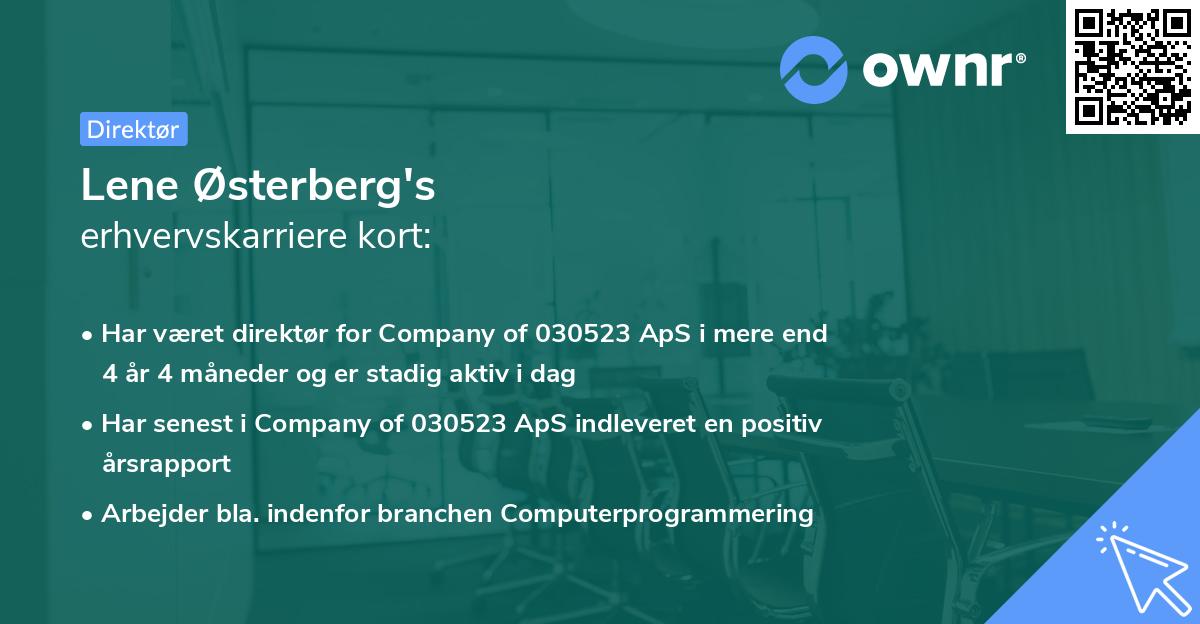 ownr®

Direktør

Lene Østerberg's
erhvervskarriere kort:

• Har været direktør for Company of 030523 ApS i mere end 4 år 4 måneder og er stadig aktiv i dag
• Har senest i Company of 030523 ApS indleveret en positiv årsrapport
• Arbejder bla. indenfor branchen Computerprogrammering